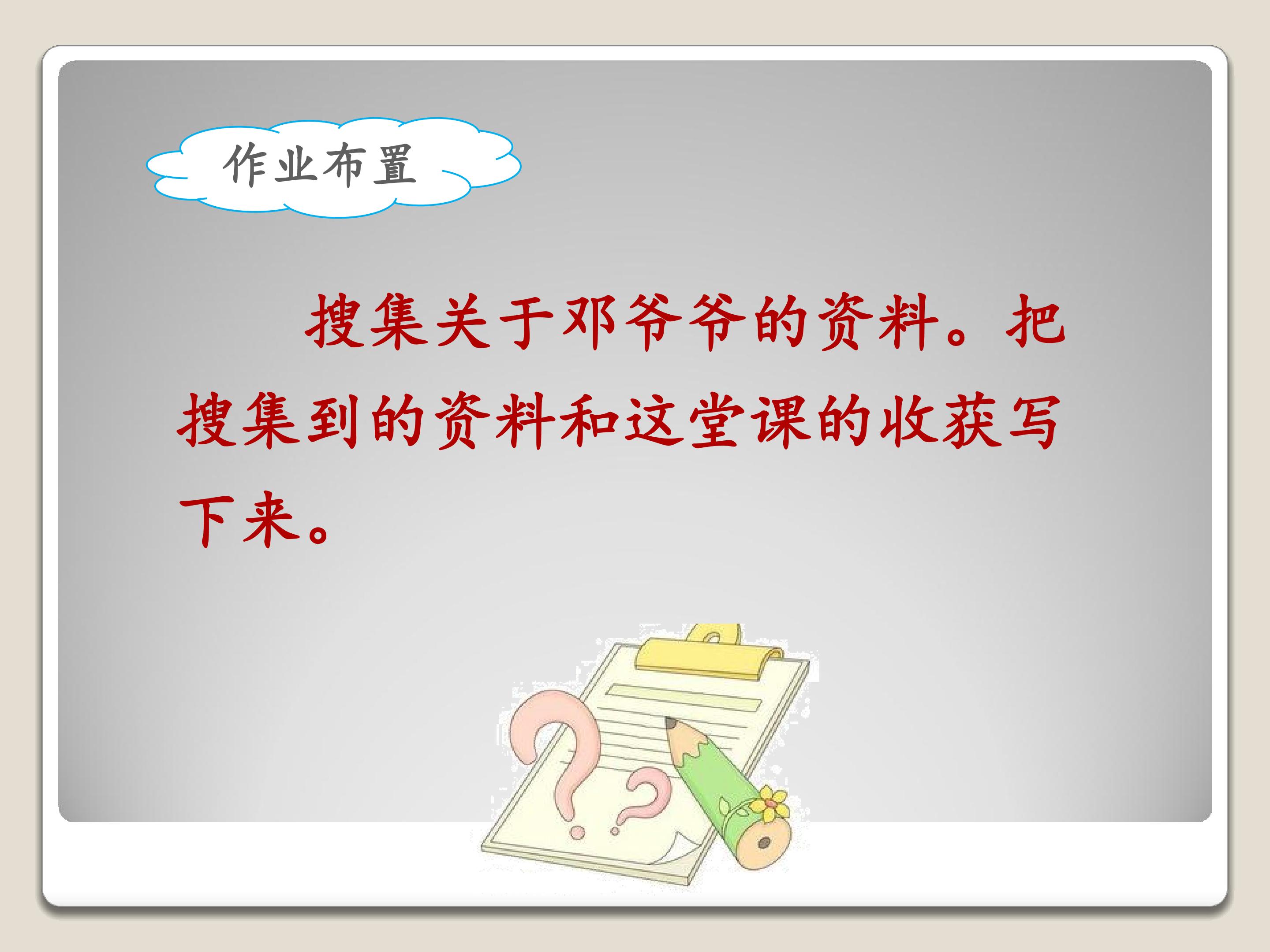 作业布置

搜集关于邓爷爷的资料。把搜集到的资料和这堂课的收获写下来。